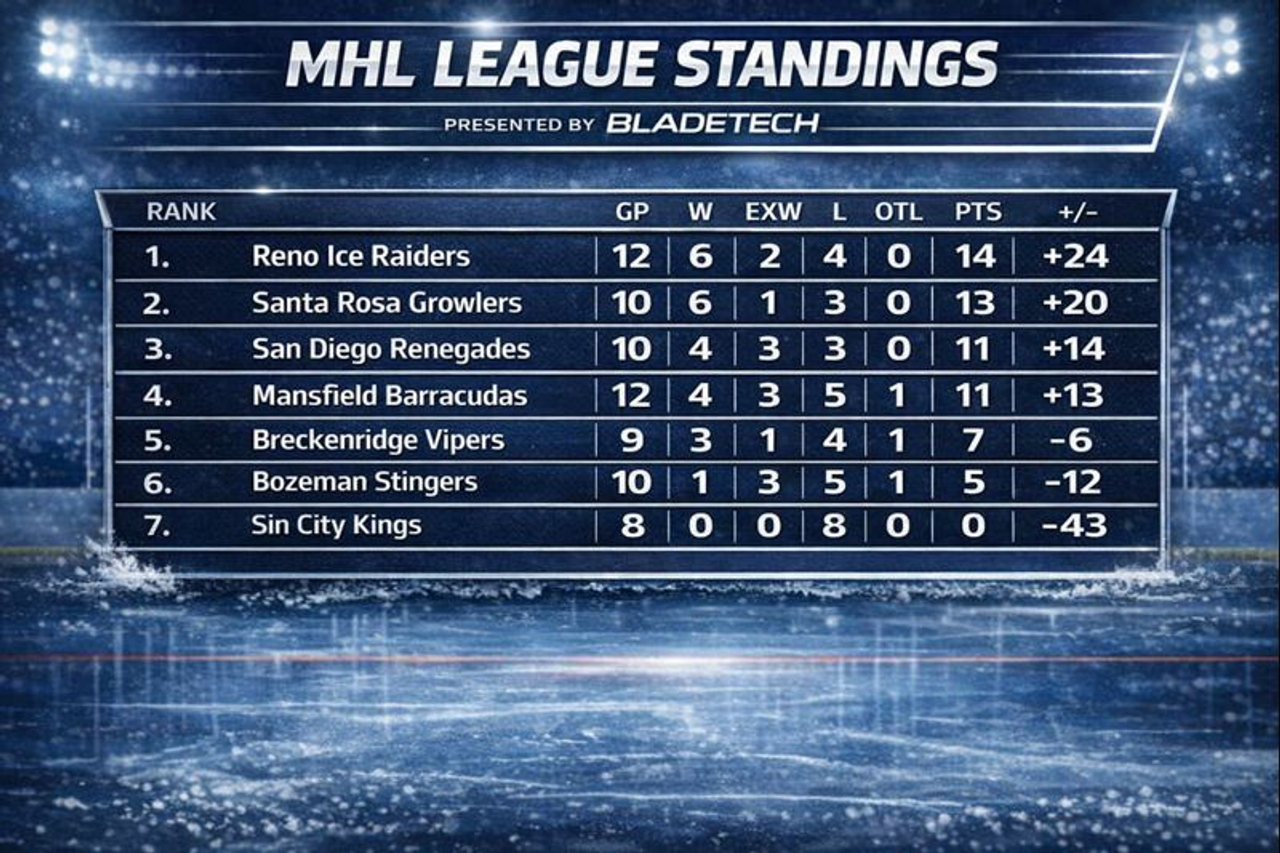 MHL LEAGUE STANDINGS

PRESENTED BY BLADETECH

| RANK | | GP | W | EXW | L | OTL | PTS | +/- |
|---|---|---|---|---|---|---|---|---|
| 1. | Reno Ice Raiders | 12 | 6 | 2 | 4 | 0 | 14 | +24 |
| 2. | Santa Rosa Growlers | 10 | 6 | 1 | 3 | 0 | 13 | +20 |
| 3. | San Diego Renegades | 10 | 4 | 3 | 3 | 0 | 11 | +14 |
| 4. | Mansfield Barracudas | 12 | 4 | 3 | 5 | 1 | 11 | +13 |
| 5. | Breckenridge Vipers | 9 | 3 | 1 | 4 | 1 | 7 | -6 |
| 6. | Bozeman Stingers | 10 | 1 | 3 | 5 | 1 | 5 | -12 |
| 7. | Sin City Kings | 8 | 0 | 0 | 8 | 0 | 0 | -43 |